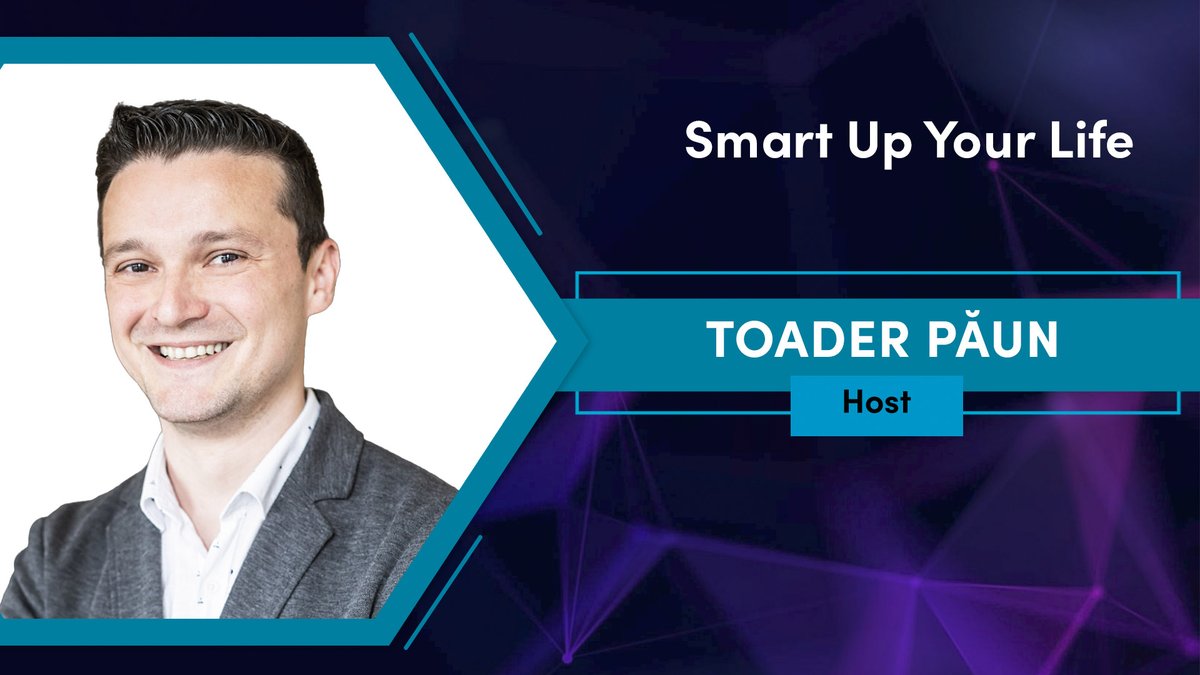 Smart Up Your Life

TOADER PĂUN

Host